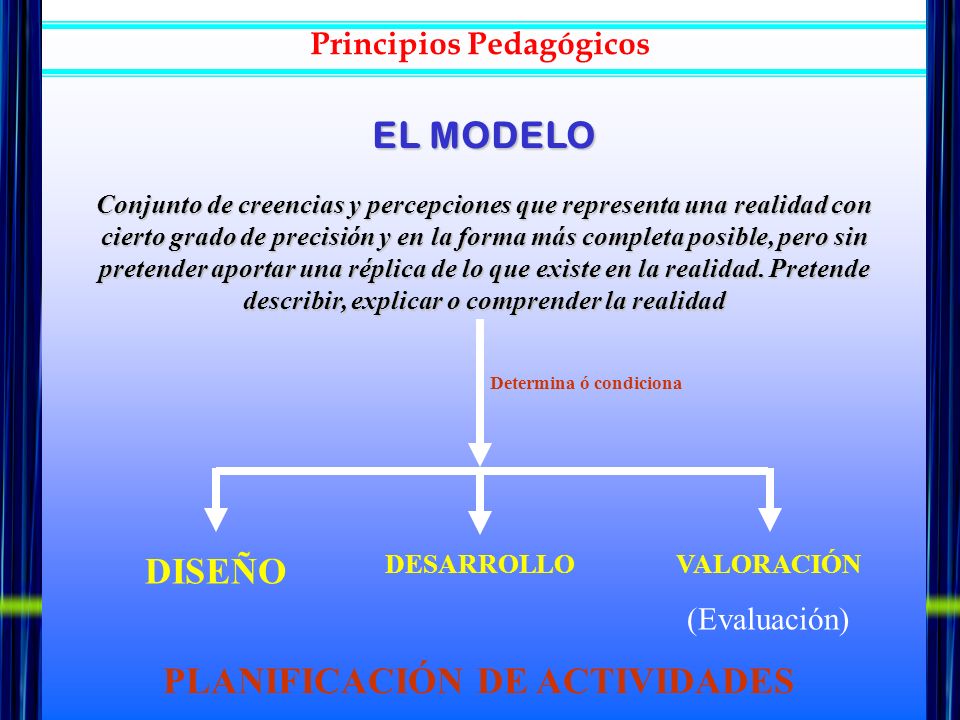 Principios Pedagógicos

EL MODELO

Conjunto de creencias y percepciones que representa una realidad con cierto grado de precisión y en la forma más completa posible, pero sin pretender aportar una réplica de lo que existe en la realidad. Pretende describir, explicar o comprender la realidad

Determina ó condiciona

DISEÑO

DESARROLLO

VALORACIÓN

(Evaluación)

PLANIFICACIÓN DE ACTIVIDADES